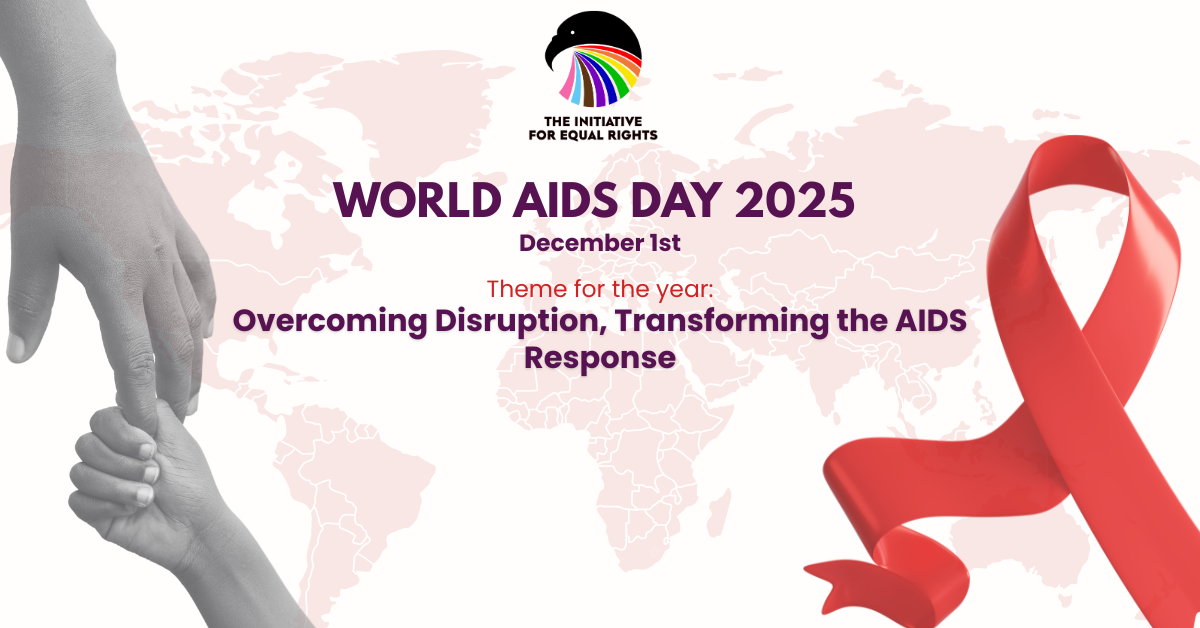 THE INITIATIVE FOR EQUAL RIGHTS

WORLD AIDS DAY 2025

December 1st

Theme for the year:

Overcoming Disruption, Transforming the AIDS Response